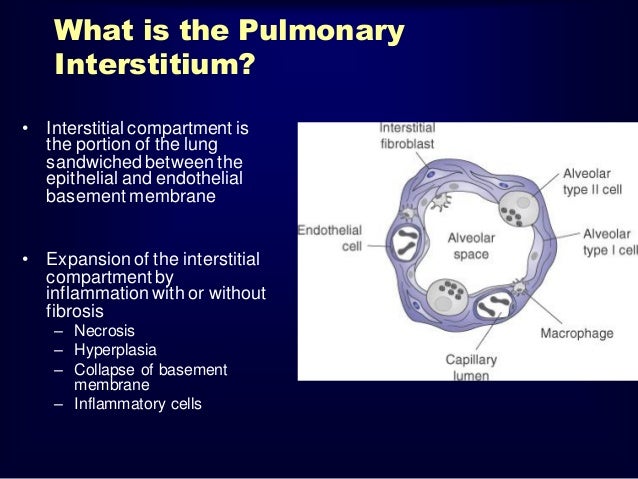 What is the Pulmonary Interstitium?

• Interstitial compartment is the portion of the lung sandwiched between the epithelial and endothelial basement membrane

• Expansion of the interstitial compartment by inflammation with or without fibrosis
– Necrosis
– Hyperplasia
– Collapse of basement membrane
– Inflammatory cells

Interstitial fibroblast
Alveolar type II cell
Endothelial cell
Alveolar space
Alveolar type I cell
Macrophage
Capillary lumen